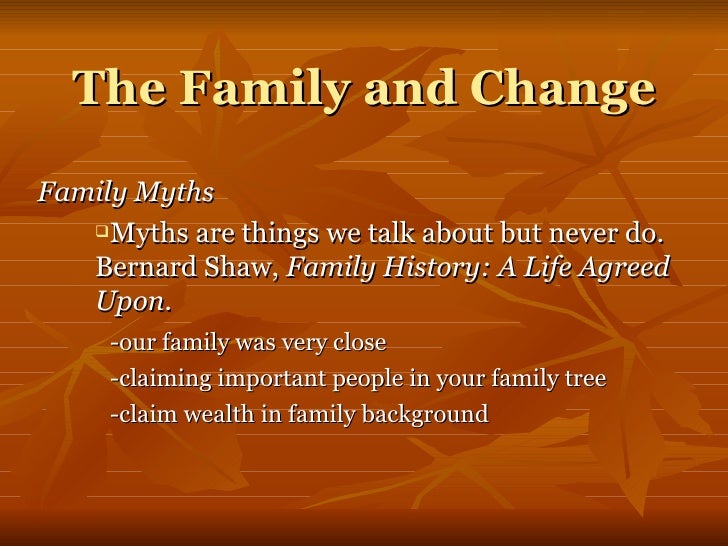 The Family and Change

Family Myths

Myths are things we talk about but never do. Bernard Shaw, Family History: A Life Agreed Upon.

-our family was very close

-claiming important people in your family tree

-claim wealth in family background